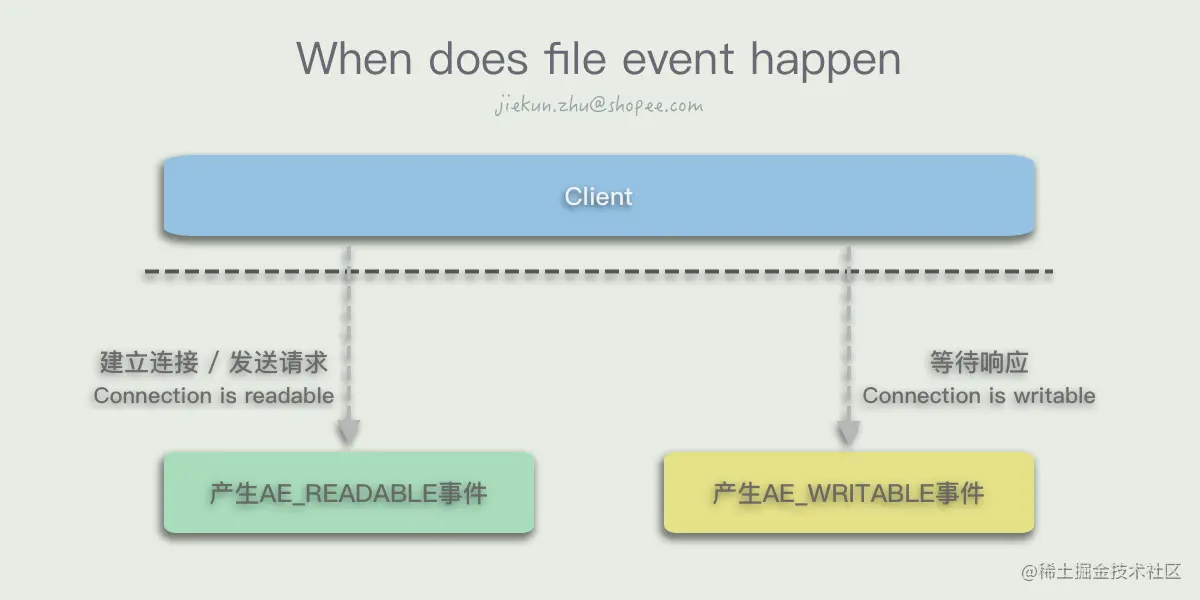 When does file event happen

jiekun.zhu@shopee.com

Client

建立连接 / 发送请求
Connection is readable

等待响应
Connection is writable

产生AE_READABLE事件

产生AE_WRITABLE事件

@稀土掘金技术社区